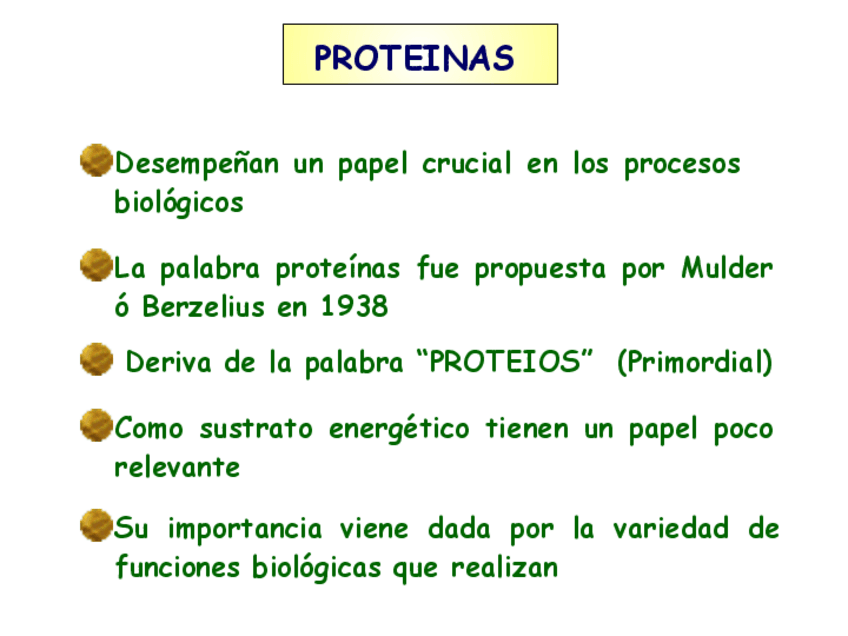 PROTEINAS

Desempeñan un papel crucial en los procesos biológicos

La palabra proteínas fue propuesta por Mulder ó Berzelius en 1938

Deriva de la palabra “PROTEIOS” (Primordial)

Como sustrato energético tienen un papel poco relevante

Su importancia viene dada por la variedad de funciones biológicas que realizan